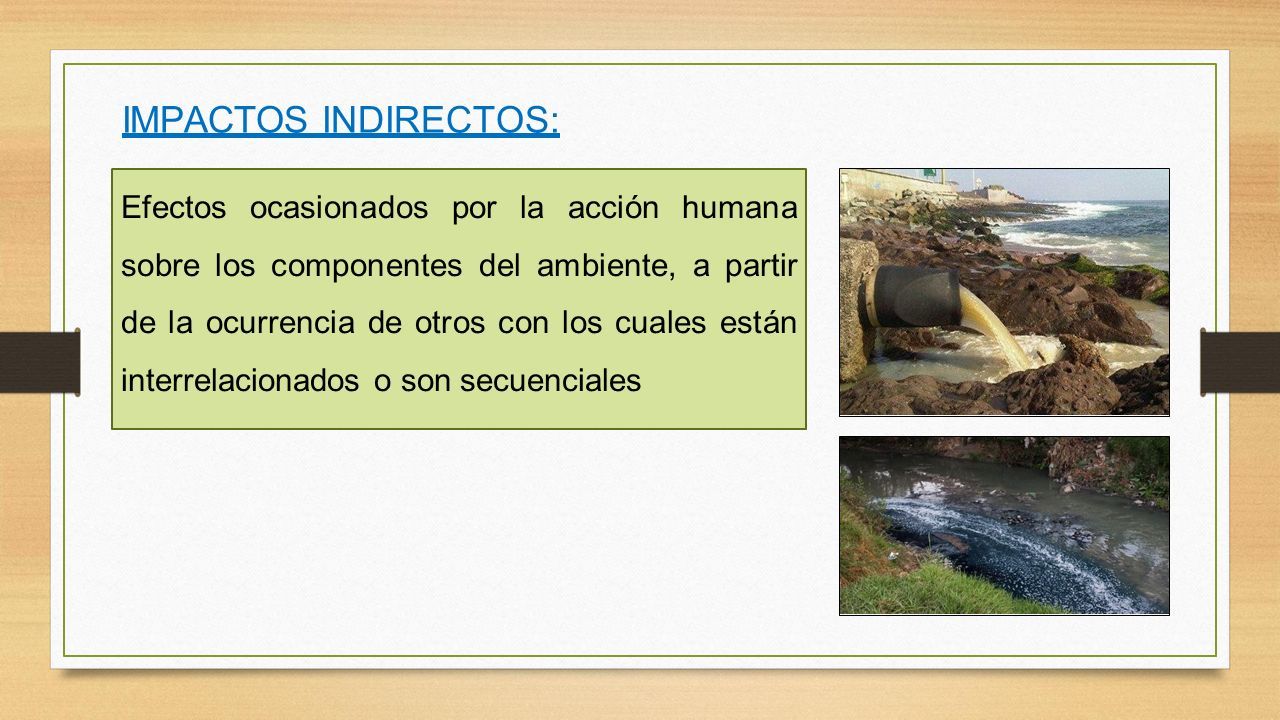 IMPACTOS INDIRECTOS:

Efectos ocasionados por la acción humana sobre los componentes del ambiente, a partir de la ocurrencia de otros con los cuales están interrelacionados o son secuenciales